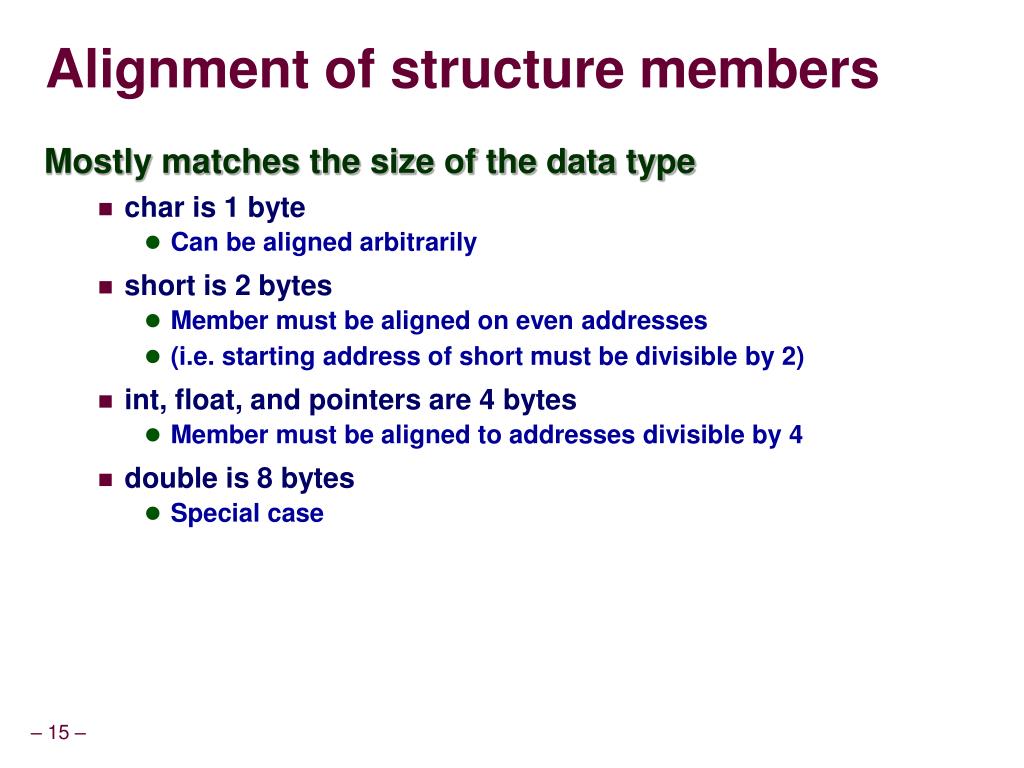 Alignment of structure members

Mostly matches the size of the data type

- char is 1 byte
  - Can be aligned arbitrarily
- short is 2 bytes
  - Member must be aligned on even addresses
  - (i.e. starting address of short must be divisible by 2)
- int, float, and pointers are 4 bytes
  - Member must be aligned to addresses divisible by 4
- double is 8 bytes
  - Special case

– 15 –